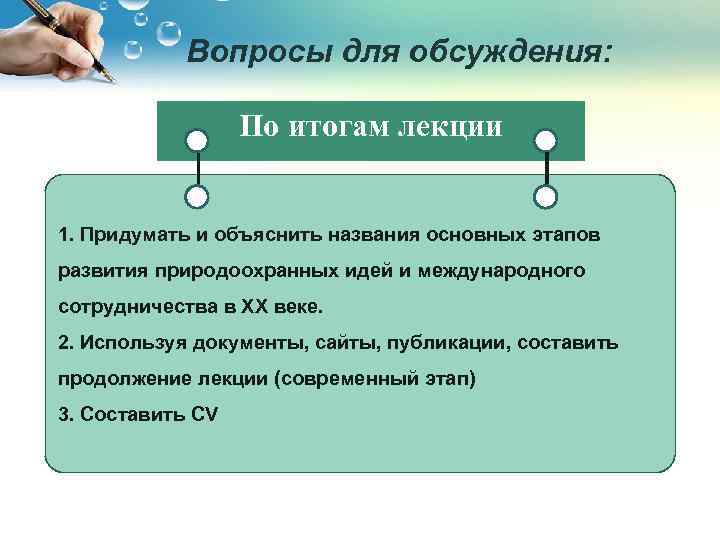 Вопросы для обсуждения:

По итогам лекции

1. Придумать и объяснить названия основных этапов развития природоохранных идей и международного сотрудничества в XX веке.
2. Используя документы, сайты, публикации, составить продолжение лекции (современный этап)
3. Составить CV